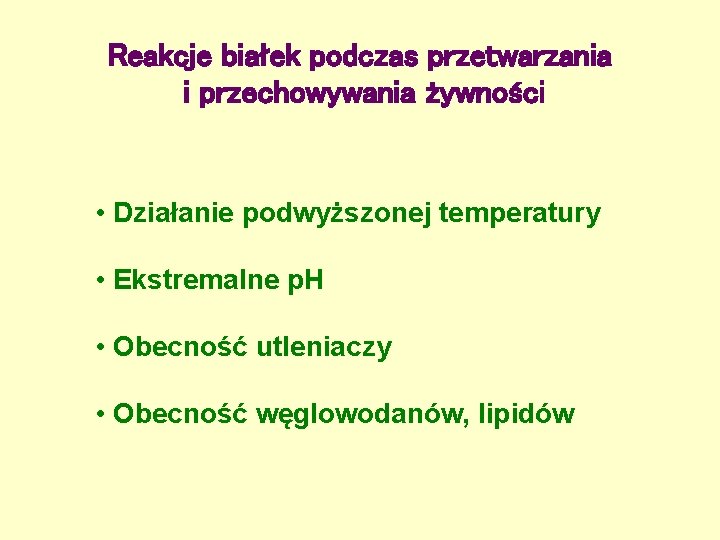 Reakcje białek podczas przetwarzania
i przechowywania żywności

• Działanie podwyższonej temperatury

• Ekstremalne pH

• Obecność utleniaczy

• Obecność węglowodanów, lipidów